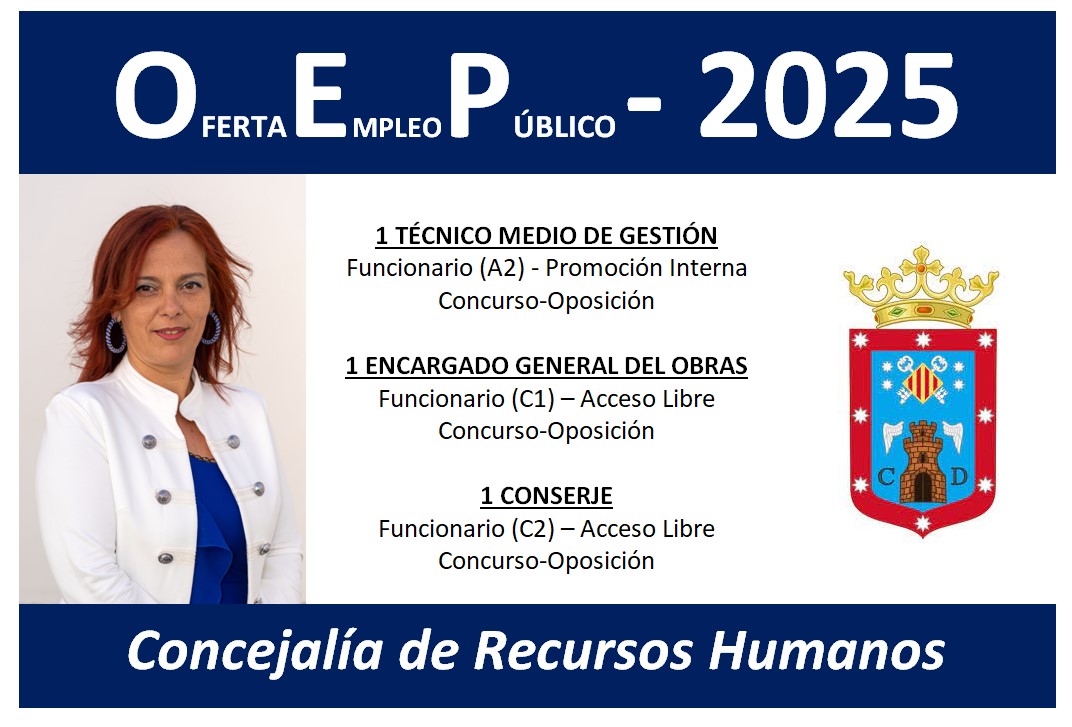 OFERTA EMPLEO PÚBLICO - 2025

1 TÉCNICO MEDIO DE GESTIÓN
Funcionario (A2) - Promoción Interna
Concurso-Oposición

1 ENCARGADO GENERAL DEL OBRAS
Funcionario (C1) – Acceso Libre
Concurso-Oposición

1 CONSERJE
Funcionario (C2) – Acceso Libre
Concurso-Oposición

C D

Concejalía de Recursos Humanos